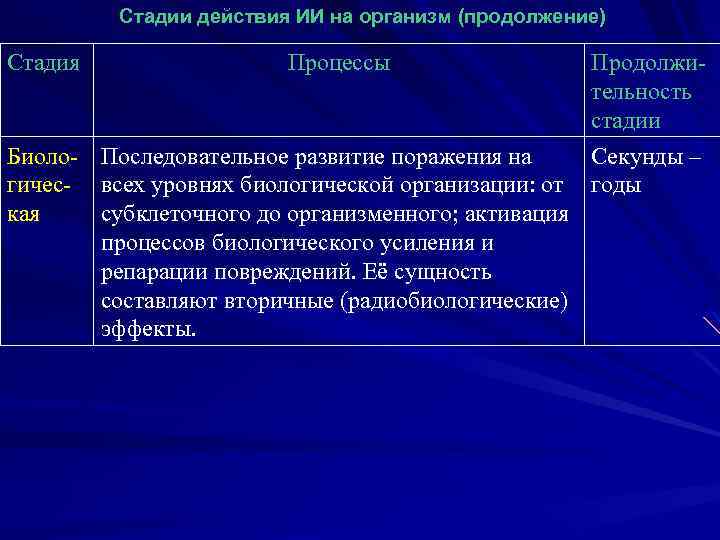 Стадии действия ИИ на организм (продолжение)

| Стадия | Процессы | Продолжительность стадии |
|---|---|---|
| Биологическая | Последовательное развитие поражения на всех уровнях биологической организации: от субклеточного до организменного; активация процессов биологического усиления и репарации повреждений. Её сущность составляют вторичные (радиобиологические) эффекты. | Секунды – годы |